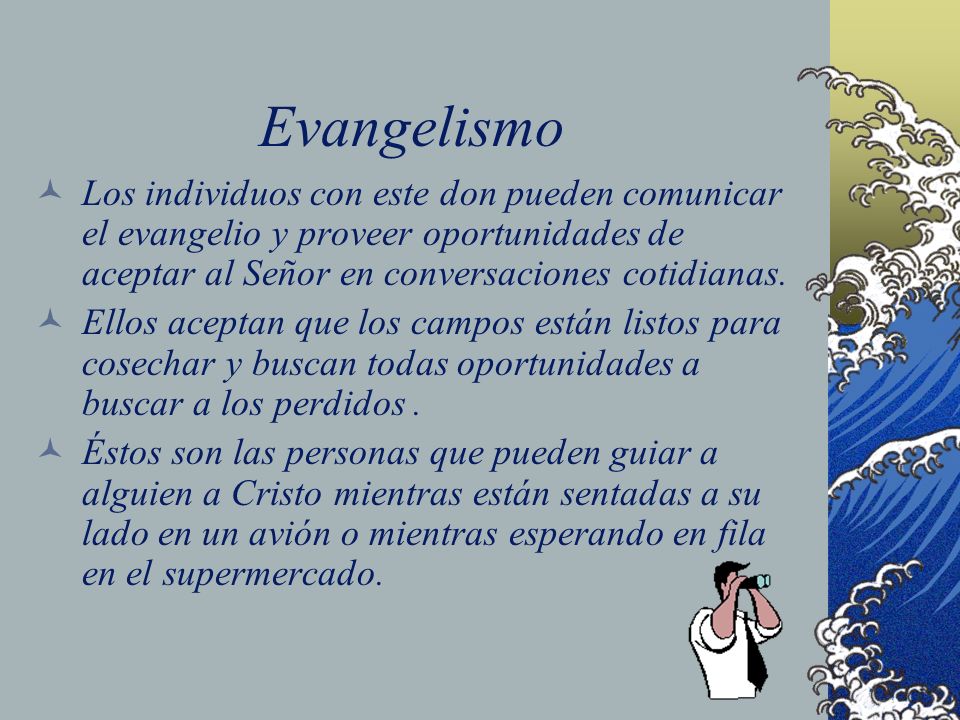 Evangelismo

Los individuos con este don pueden comunicar el evangelio y proveer oportunidades de aceptar al Señor en conversaciones cotidianas.

Ellos aceptan que los campos están listos para cosechar y buscan todas oportunidades a buscar a los perdidos .

Éstos son las personas que pueden guiar a alguien a Cristo mientras están sentadas a su lado en un avión o mientras esperando en fila en el supermercado.